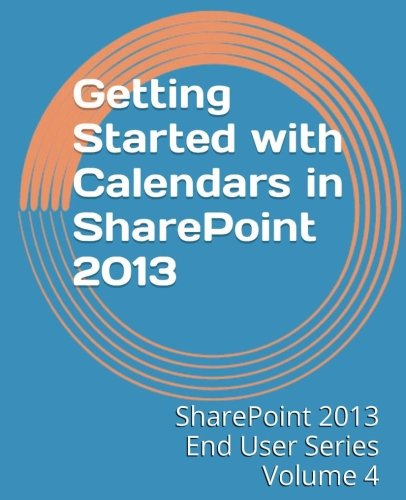 Getting Started with Calendars in SharePoint 2013

SharePoint 2013 End User Series Volume 4